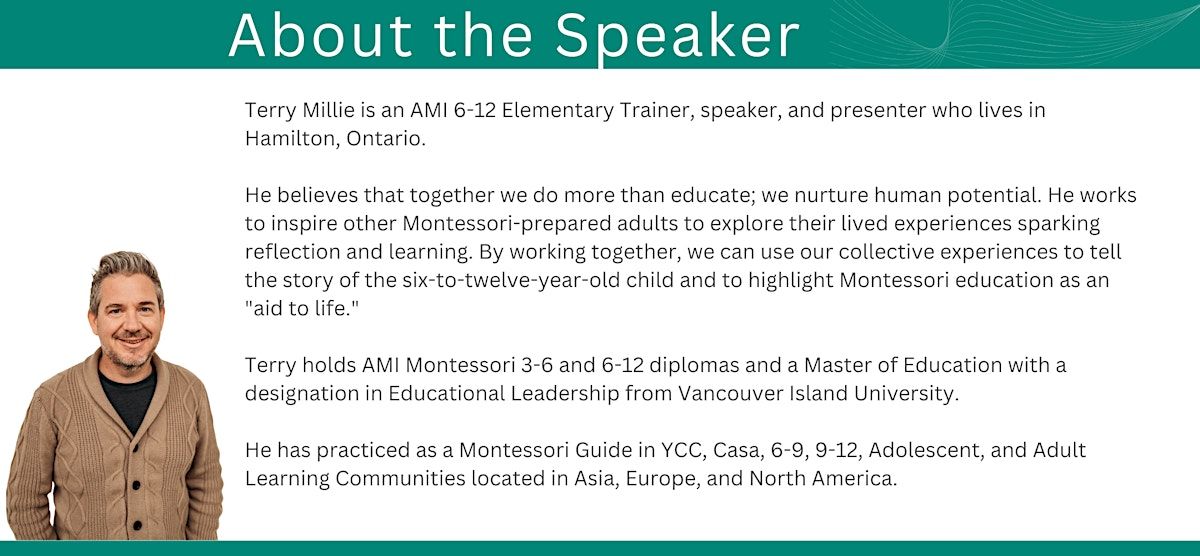 About the Speaker

Terry Millie is an AMI 6-12 Elementary Trainer, speaker, and presenter who lives in Hamilton, Ontario.

He believes that together we do more than educate; we nurture human potential. He works to inspire other Montessori-prepared adults to explore their lived experiences sparking reflection and learning. By working together, we can use our collective experiences to tell the story of the six-to-twelve-year-old child and to highlight Montessori education as an "aid to life."

Terry holds AMI Montessori 3-6 and 6-12 diplomas and a Master of Education with a designation in Educational Leadership from Vancouver Island University.

He has practiced as a Montessori Guide in YCC, Casa, 6-9, 9-12, Adolescent, and Adult Learning Communities located in Asia, Europe, and North America.